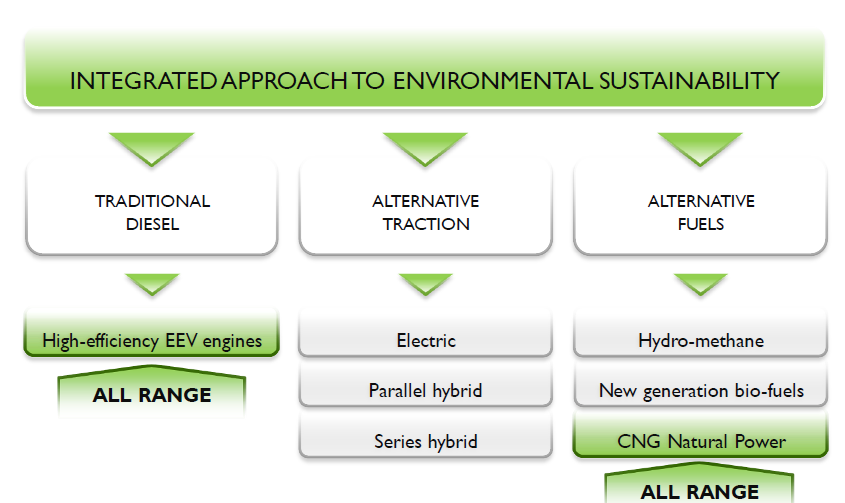 INTEGRATED APPROACH TO ENVIRONMENTAL SUSTAINABILITY

TRADITIONAL DIESEL

High-efficiency EEV engines

ALL RANGE

ALTERNATIVE TRACTION

Electric

Parallel hybrid

Series hybrid

ALTERNATIVE FUELS

Hydro-methane

New generation bio-fuels

CNG Natural Power

ALL RANGE